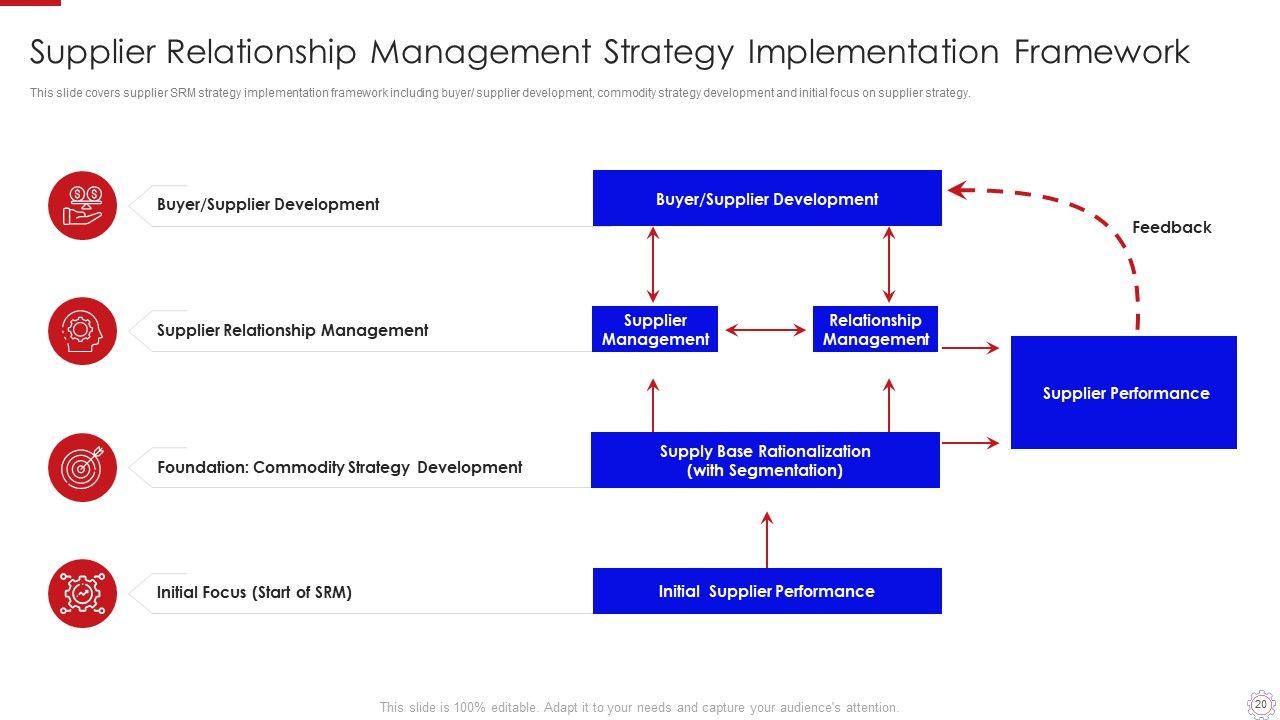 Supplier Relationship Management Strategy Implementation Framework

This slide covers supplier SRM strategy implementation framework including buyer/ supplier development, commodity strategy development and initial focus on supplier strategy.

Buyer/Supplier Development

Supplier Relationship Management

Foundation: Commodity Strategy Development

Initial Focus (Start of SRM)

Buyer/Supplier Development

Feedback

Supplier Management

Relationship Management

Supplier Performance

Supply Base Rationalization (with Segmentation)

Initial Supplier Performance

This slide is 100% editable. Adapt it to your needs and capture your audience's attention.

20